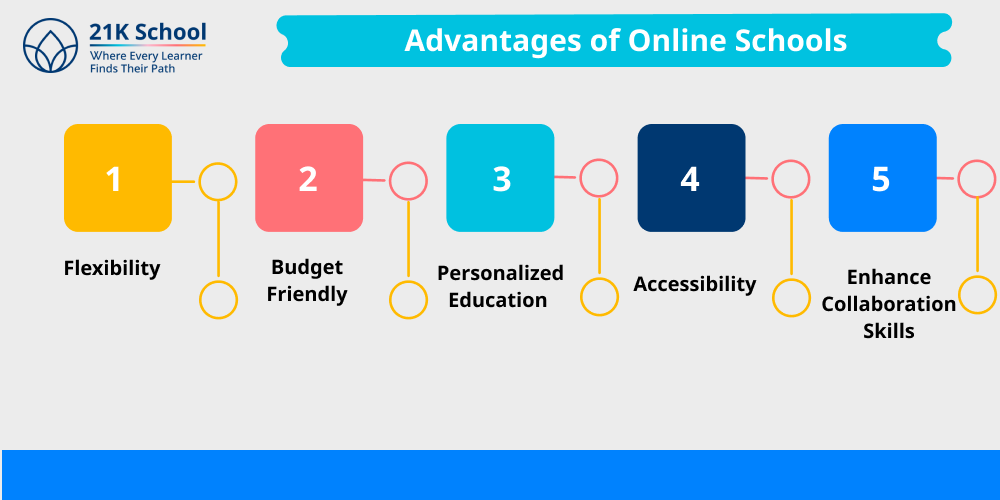 21K School
Where Every Learner Finds Their Path

Advantages of Online Schools

1
Flexibility

2
Budget Friendly

3
Personalized Education

4
Accessibility

5
Enhance Collaboration Skills